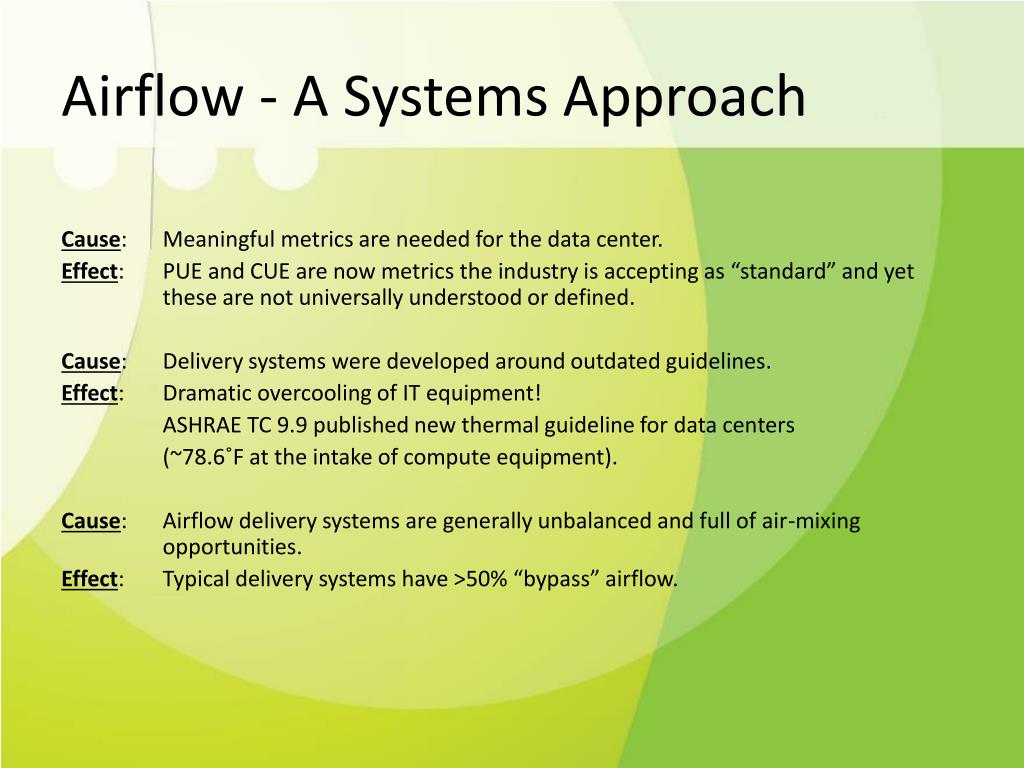 Airflow - A Systems Approach

Cause: Meaningful metrics are needed for the data center.
Effect: PUE and CUE are now metrics the industry is accepting as “standard” and yet these are not universally understood or defined.

Cause: Delivery systems were developed around outdated guidelines.
Effect: Dramatic overcooling of IT equipment!
ASHRAE TC 9.9 published new thermal guideline for data centers (~78.6˚F at the intake of compute equipment).

Cause: Airflow delivery systems are generally unbalanced and full of air-mixing opportunities.
Effect: Typical delivery systems have >50% “bypass” airflow.